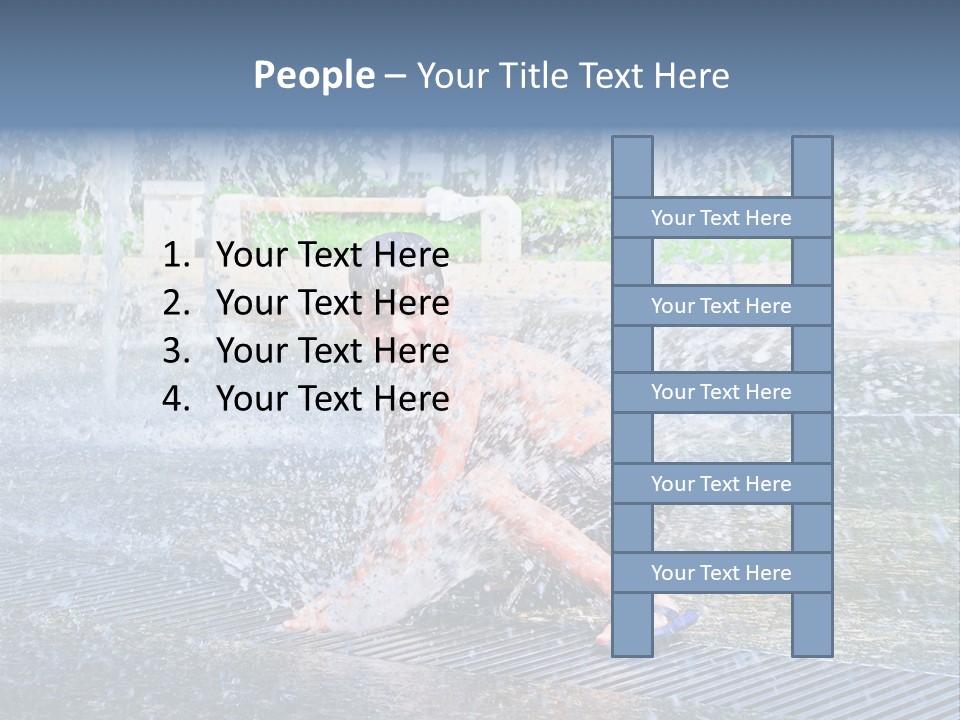 People – Your Title Text Here

1. Your Text Here
2. Your Text Here
3. Your Text Here
4. Your Text Here

Your Text Here
Your Text Here
Your Text Here
Your Text Here
Your Text Here